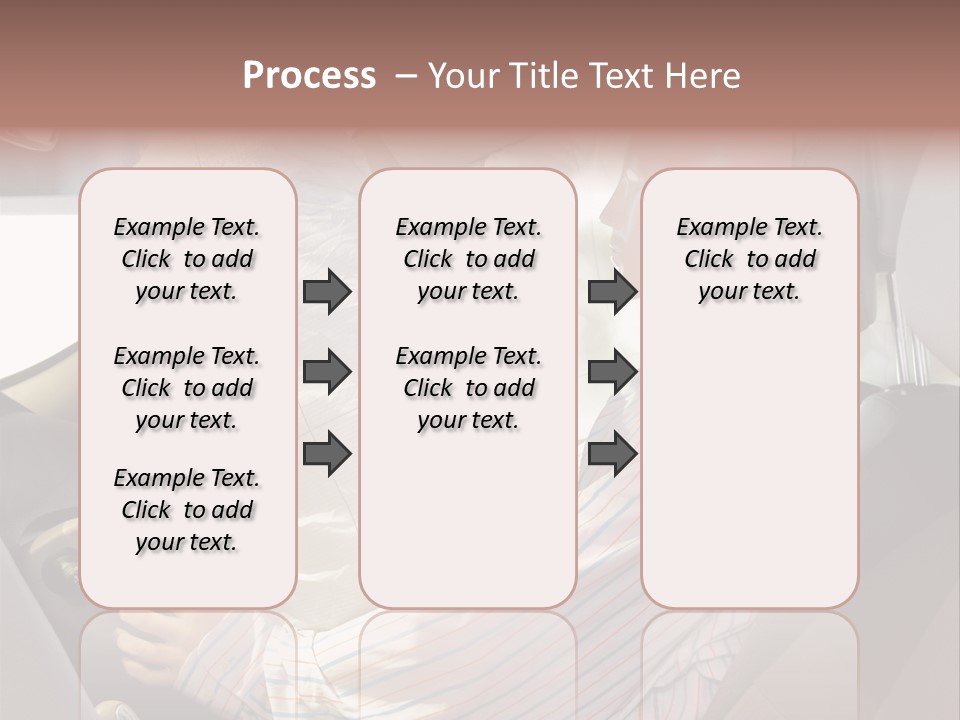 Process – Your Title Text Here

Example Text. Click to add your text.

Example Text. Click to add your text.

Example Text. Click to add your text.

Example Text. Click to add your text.

Example Text. Click to add your text.

Example Text. Click to add your text.